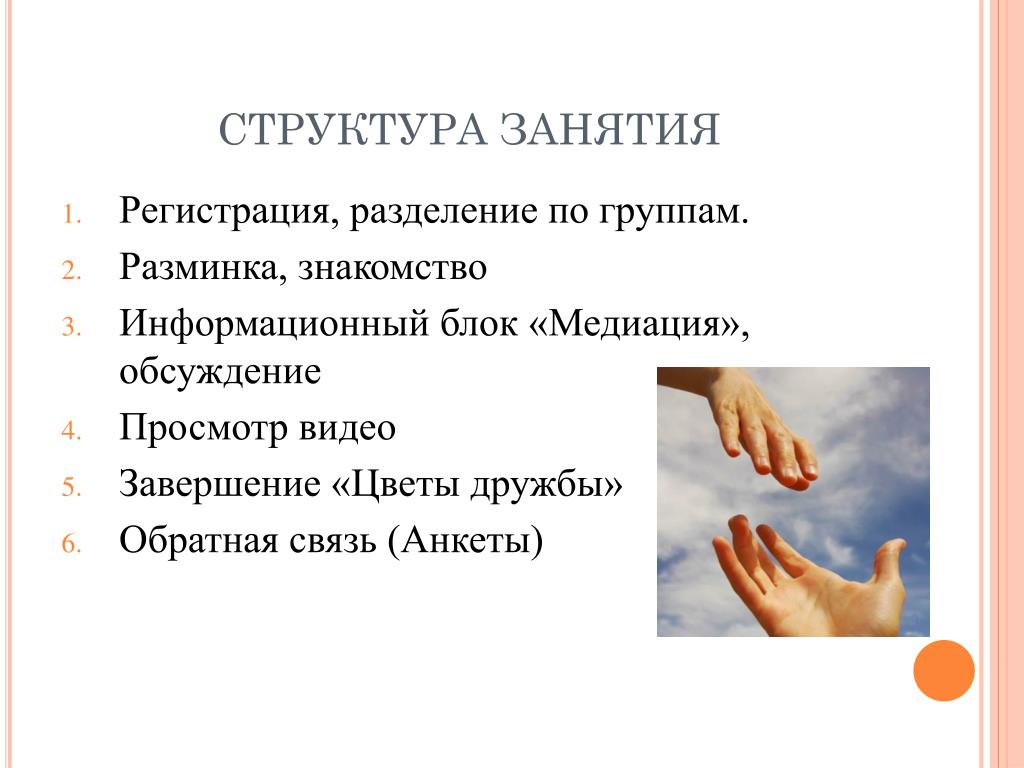 СТРУКТУРА ЗАНЯТИЯ

1. Регистрация, разделение по группам.
2. Разминка, знакомство
3. Информационный блок «Медиация», обсуждение
4. Просмотр видео
5. Завершение «Цветы дружбы»
6. Обратная связь (Анкеты)